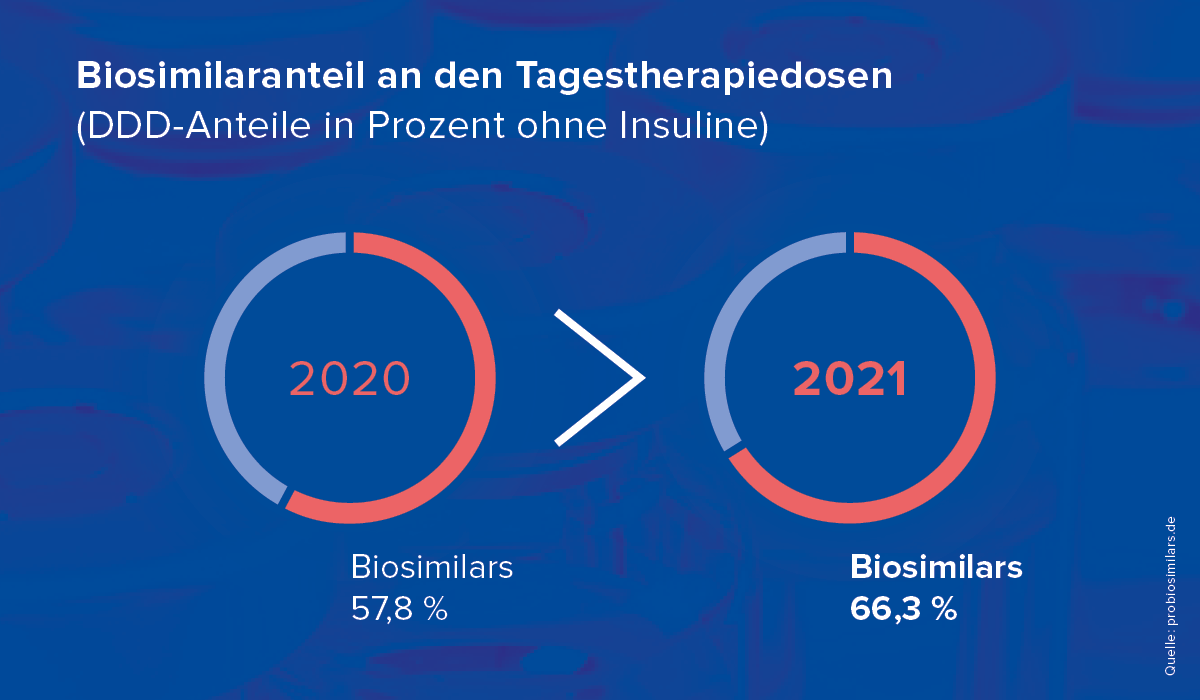 Biosimilaranteil an den Tagestherapiedosen
(DDD-Anteile in Prozent ohne Insuline)

2020

2021

Biosimilars
57,8 %

Biosimilars
66,3 %

Quelle: probiosimilars.de